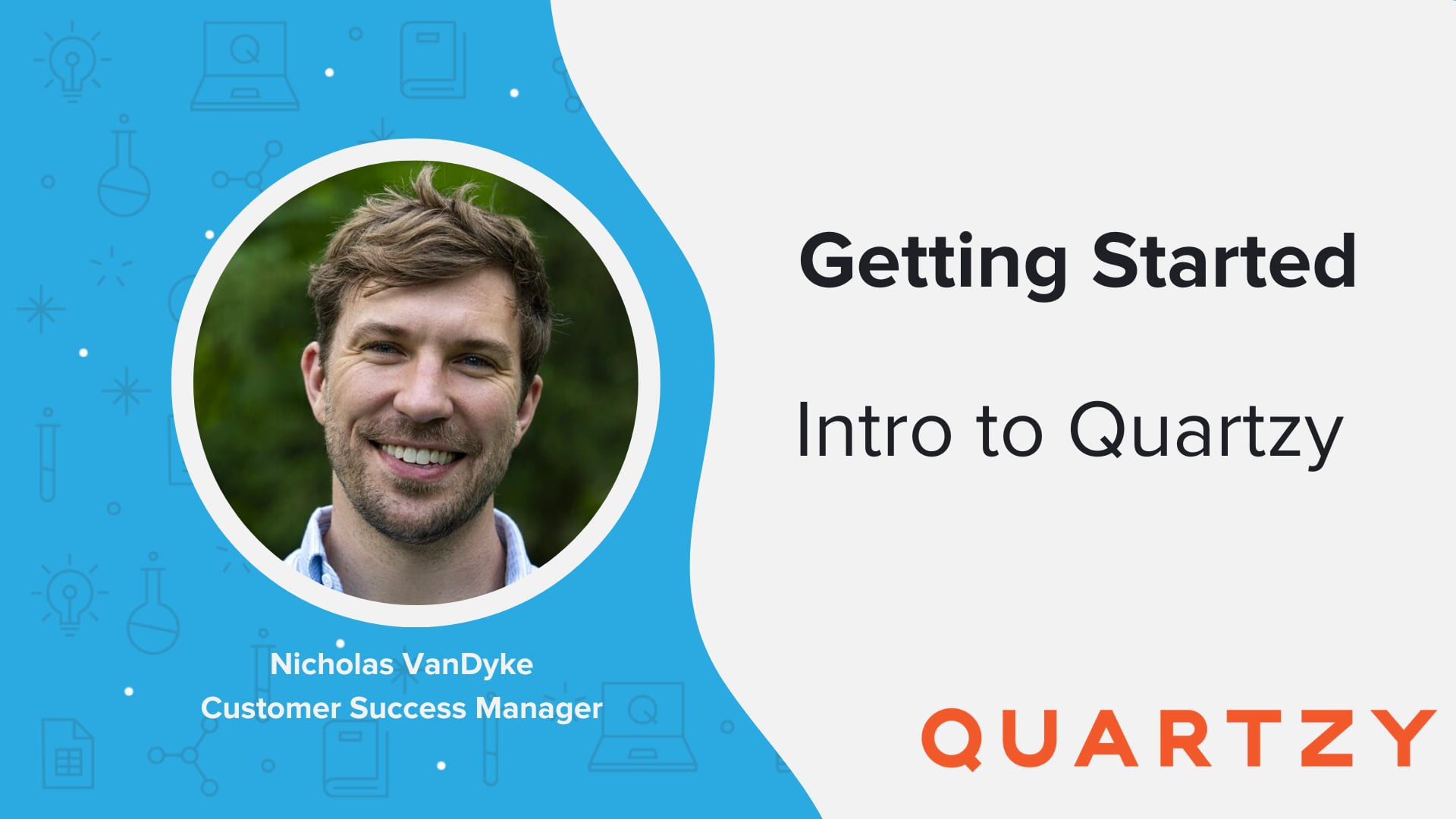 Nicholas VanDyke
Customer Success Manager

Getting Started

Intro to Quartzy

QUARTZY